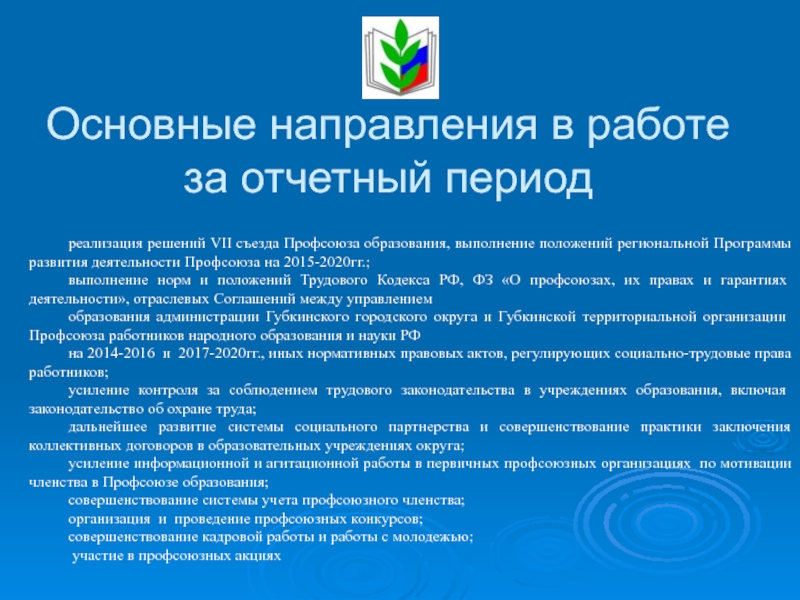 Основные направления в работе за отчетный период

реализация решений VII съезда Профсоюза образования, выполнение положений региональной Программы развития деятельности Профсоюза на 2015-2020гг.;

выполнение норм и положений Трудового Кодекса РФ, ФЗ «О профсоюзах, их правах и гарантиях деятельности», отраслевых Соглашений между управлением

образования администрации Губкинского городского округа и Губкинской территориальной организации Профсоюза работников народного образования и науки РФ

на 2014-2016 и 2017-2020гг., иных нормативных правовых актов, регулирующих социально-трудовые права работников;

усиление контроля за соблюдением трудового законодательства в учреждениях образования, включая законодательство об охране труда;

дальнейшее развитие системы социального партнерства и совершенствование практики заключения коллективных договоров в образовательных учреждениях округа;

усиление информационной и агитационной работы в первичных профсоюзных организациях по мотивации членства в Профсоюзе образования;

совершенствование системы учета профсоюзного членства;

организация и проведение профсоюзных конкурсов;

совершенствование кадровой работы и работы с молодежью;

участие в профсоюзных акциях